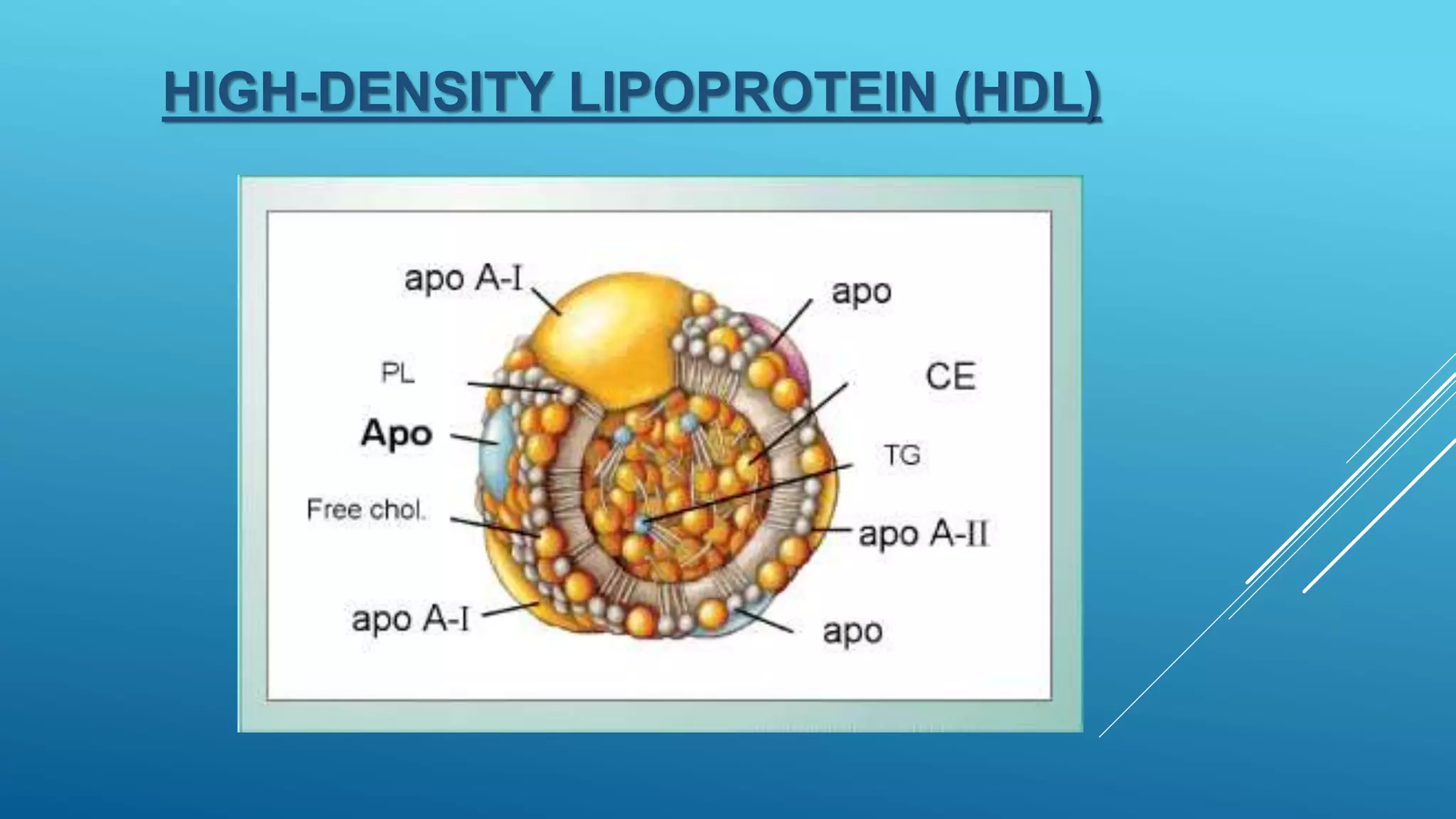 HIGH-DENSITY LIPOPROTEIN (HDL)

apo A-I

apo

PL

CE

Apo

TG

Free chol.

apo A-II

apo A-I

apo